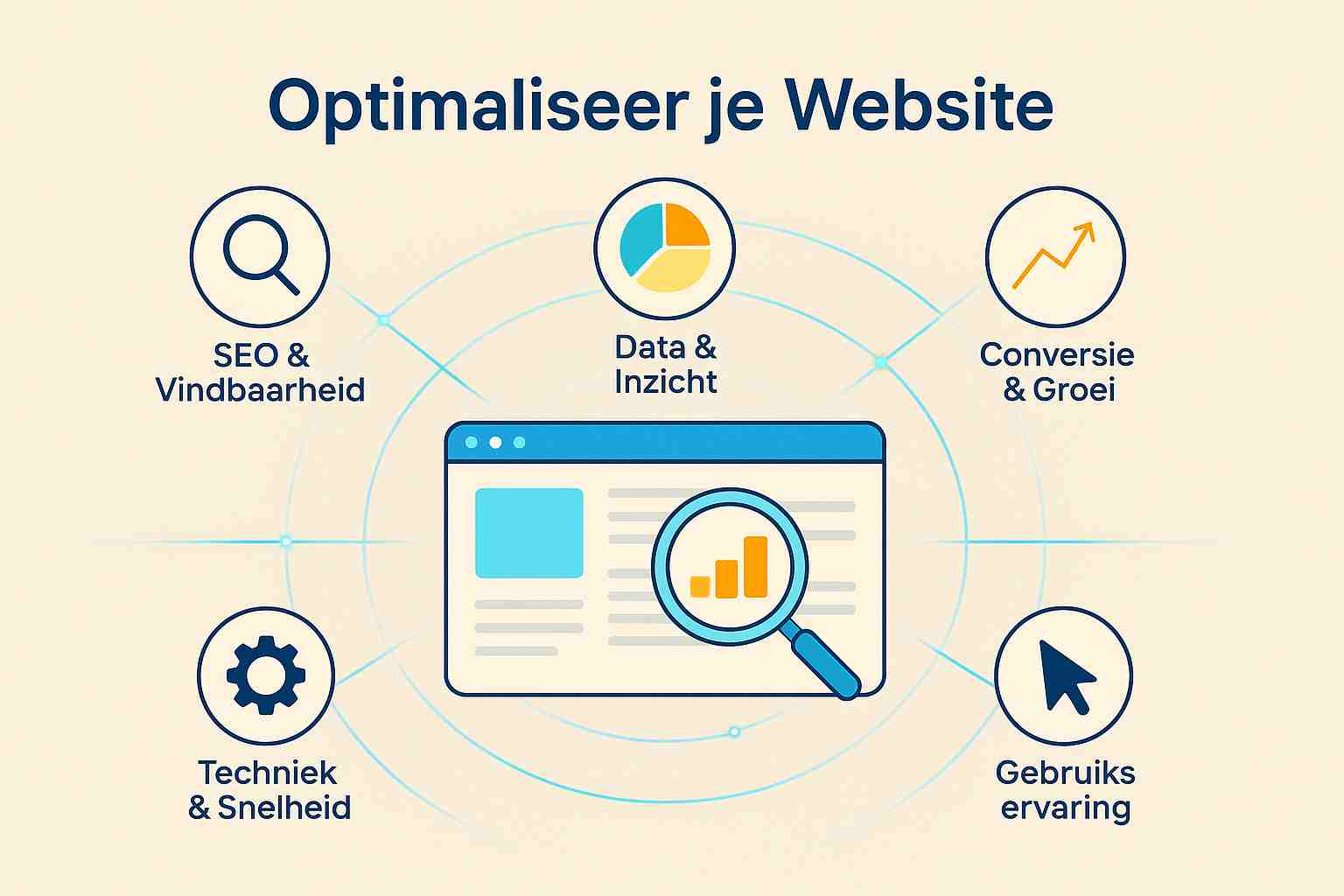 Optimaliseer je Website

SEO & Vindbaarheid

Data & Inzicht

Conversie & Groei

Techniek & Snelheid

Gebruiks ervaring